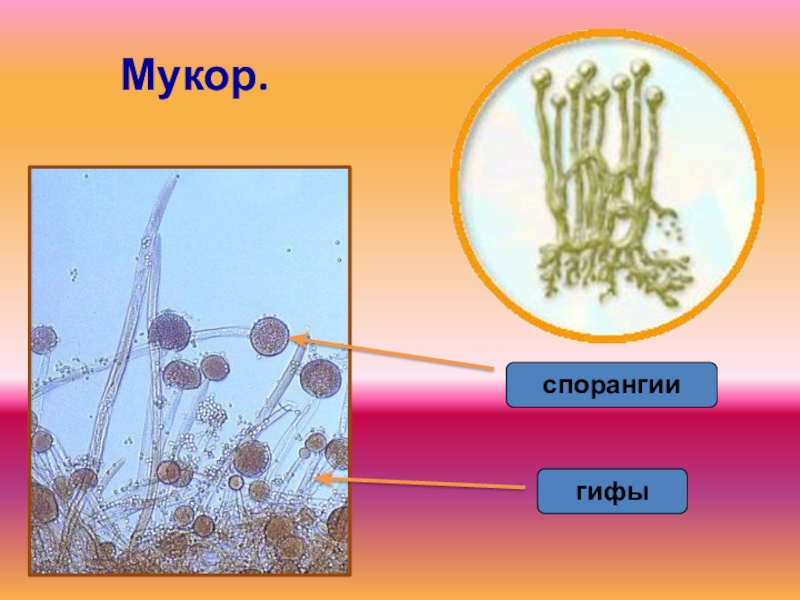 Мукор.

спорангии

гифы